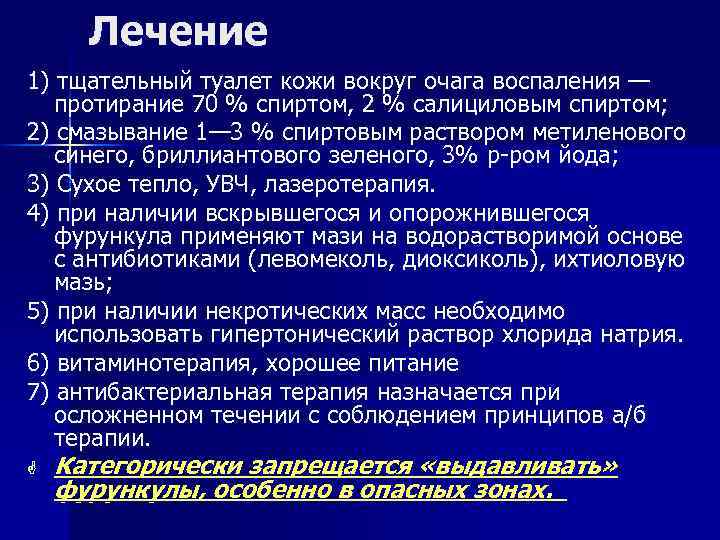 Лечение

1) тщательный туалет кожи вокруг очага воспаления — протирание 70 % спиртом, 2 % салициловым спиртом;

2) смазывание 1—3 % спиртовым раствором метиленового синего, бриллиантового зеленого, 3% р-ром йода;

3) Сухое тепло, УВЧ, лазеротерапия.

4) при наличии вскрывшегося и опорожнившегося фурункула применяют мази на водорастворимой основе с антибиотиками (левомеколь, диоксиколь), ихтиоловую мазь;

5) при наличии некротических масс необходимо использовать гипертонический раствор хлорида натрия.

6) витаминотерапия, хорошее питание

7) антибактериальная терапия назначается при осложненном течении с соблюдением принципов а/б терапии.

Категорически запрещается «выдавливать» фурункулы, особенно в опасных зонах.